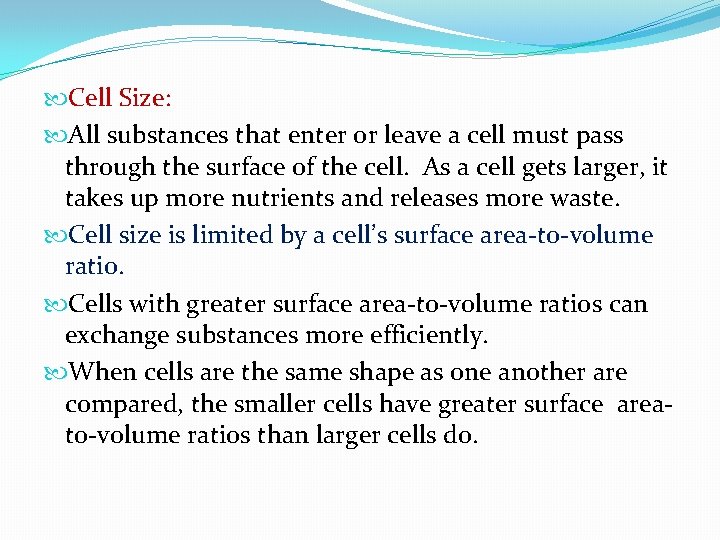 Cell Size:

All substances that enter or leave a cell must pass through the surface of the cell. As a cell gets larger, it takes up more nutrients and releases more waste.

Cell size is limited by a cell's surface area-to-volume ratio.

Cells with greater surface area-to-volume ratios can exchange substances more efficiently.

When cells are the same shape as one another are compared, the smaller cells have greater surface area-to-volume ratios than larger cells do.